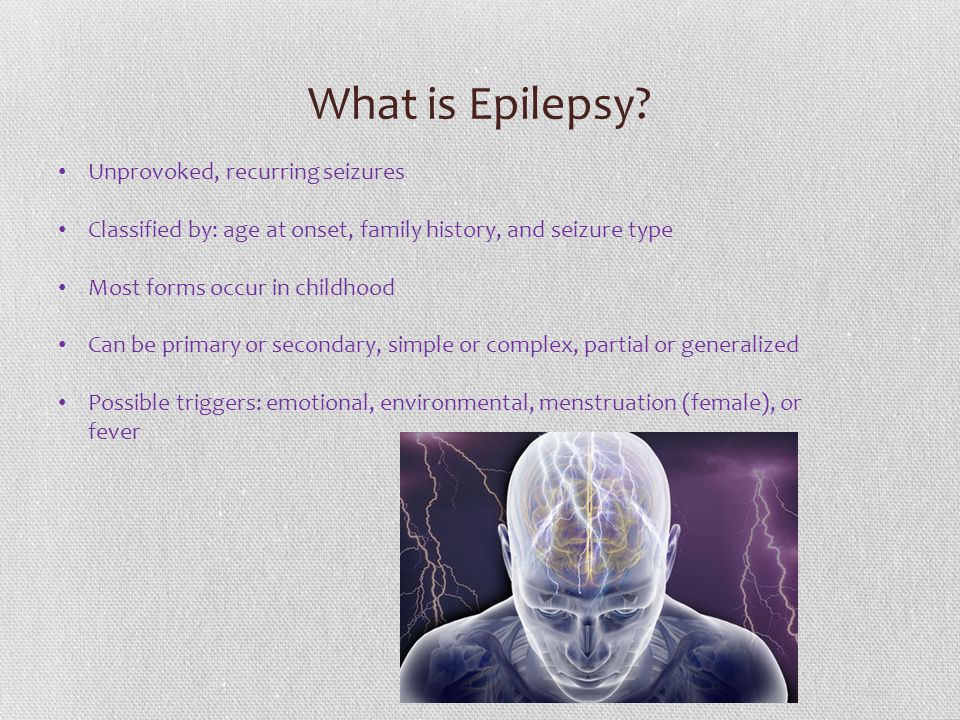 What is Epilepsy?

• Unprovoked, recurring seizures

• Classified by: age at onset, family history, and seizure type

• Most forms occur in childhood

• Can be primary or secondary, simple or complex, partial or generalized

• Possible triggers: emotional, environmental, menstruation (female), or fever